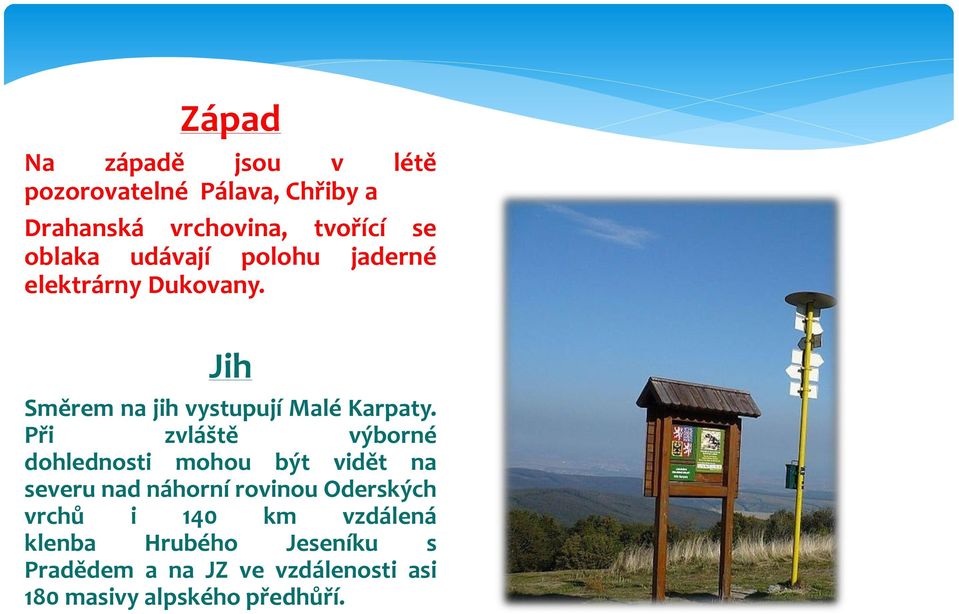 Západ

Na západě jsou v létě pozorovatelné Pálava, Chřiby a

Drahanská vrchovina, tvořící se oblaka udávají polohu jaderné elektrárny Dukovany.

Jih

Směrem na jih vystupují Malé Karpaty. Při zvláště výborné dohlednosti mohou být vidět na severu nad náhorní rovinou Oderských vrchů i 140 km vzdálená klenba Hrubého Jeseníku s Pradědem a na JZ ve vzdálenosti asi 180 masivy alpského předhůří.